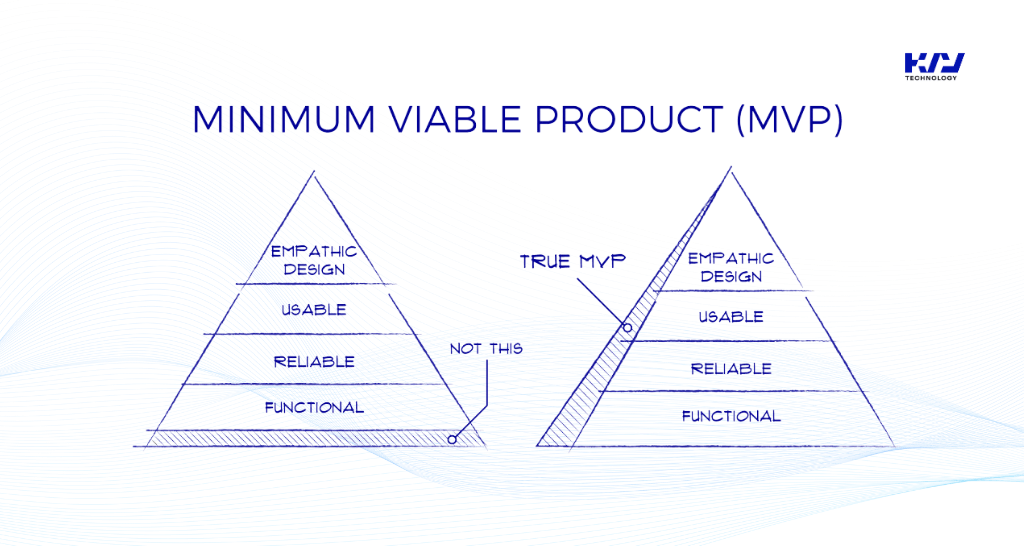 KTV
TECHNOLOGY

MINIMUM VIABLE PRODUCT (MVP)

EMPATHIC DESIGN

USABLE

RELIABLE

FUNCTIONAL

NOT THIS

TRUE MVP

EMPATHIC DESIGN

USABLE

RELIABLE

FUNCTIONAL